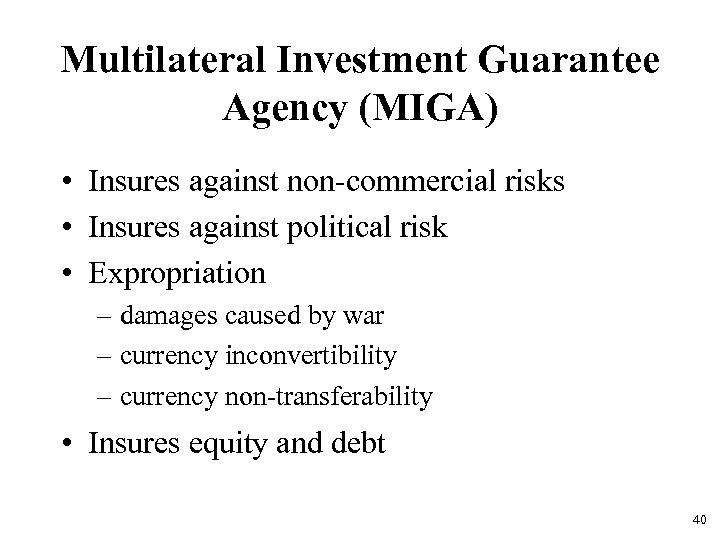 Multilateral Investment Guarantee Agency (MIGA)

• Insures against non-commercial risks
• Insures against political risk
• Expropriation
– damages caused by war
– currency inconvertibility
– currency non-transferability
• Insures equity and debt

40